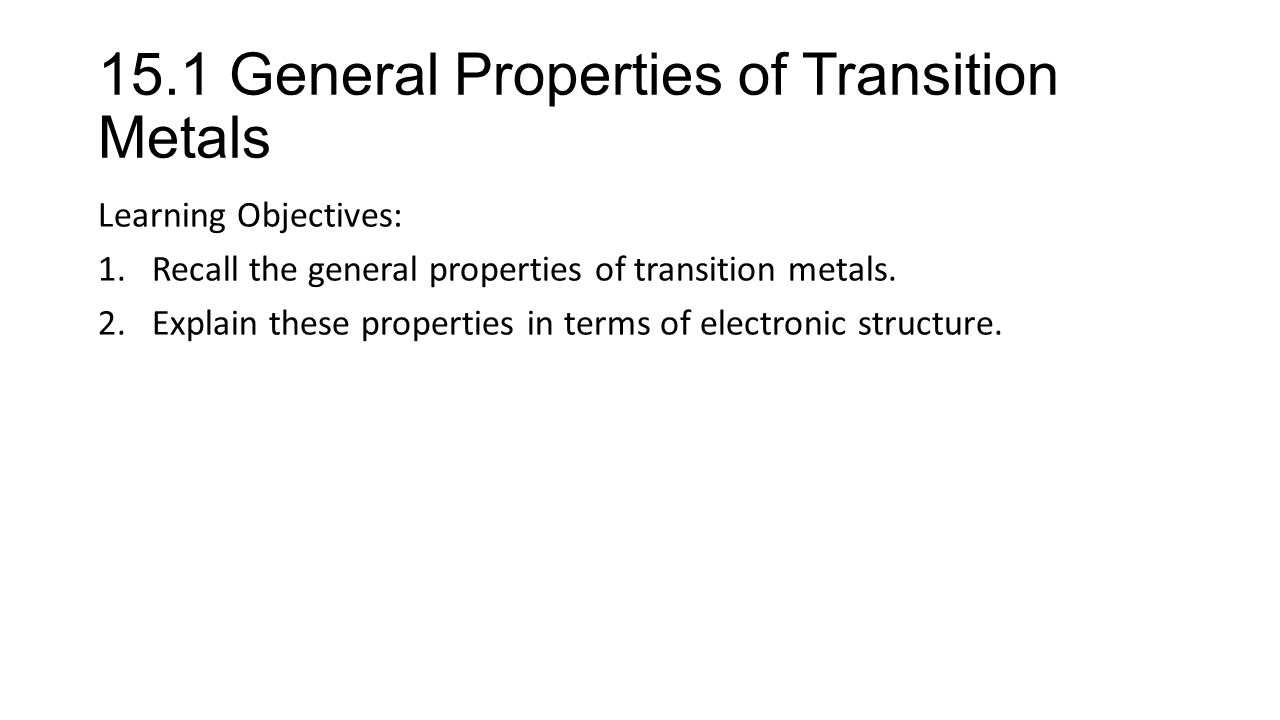 15.1 General Properties of Transition Metals

Learning Objectives:

1. Recall the general properties of transition metals.
2. Explain these properties in terms of electronic structure.